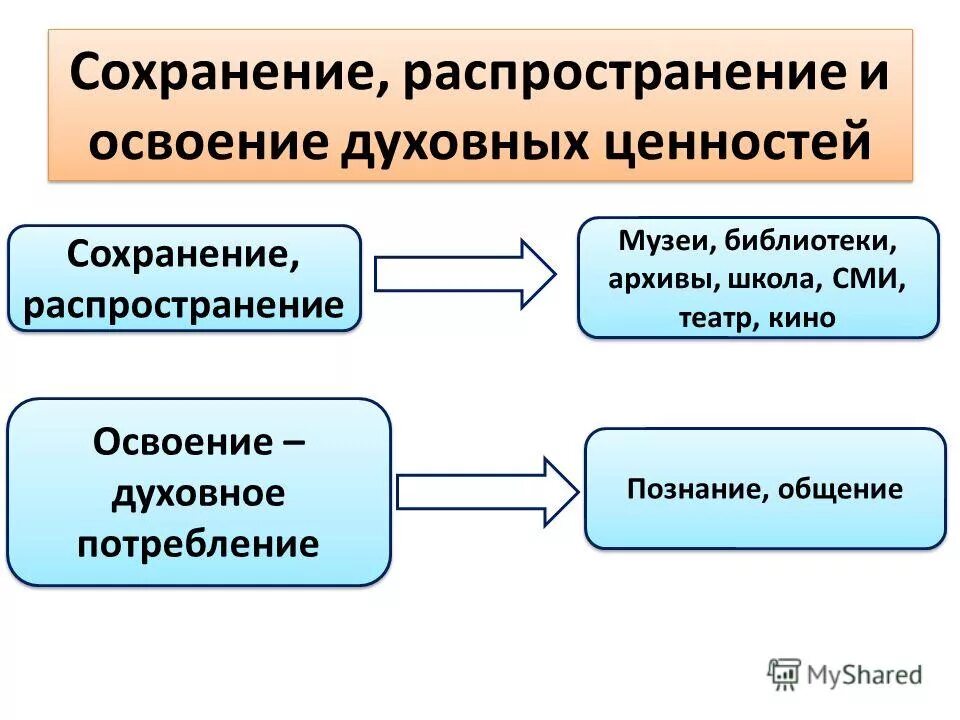 Сохранение, распространение и освоение духовных ценностей

Сохранение, распространение

Музеи, библиотеки, архивы, школа, СМИ, театр, кино

Освоение – духовное потребление

Познание, общение

MyShared